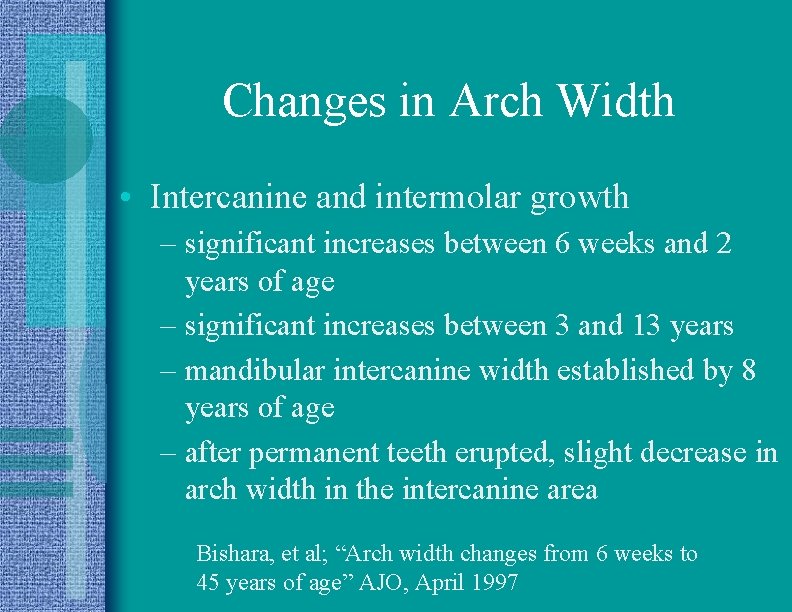 Changes in Arch Width

• Intercanine and intermolar growth
– significant increases between 6 weeks and 2 years of age
– significant increases between 3 and 13 years
– mandibular intercanine width established by 8 years of age
– after permanent teeth erupted, slight decrease in arch width in the intercanine area

Bishara, et al; “Arch width changes from 6 weeks to 45 years of age” AJO, April 1997